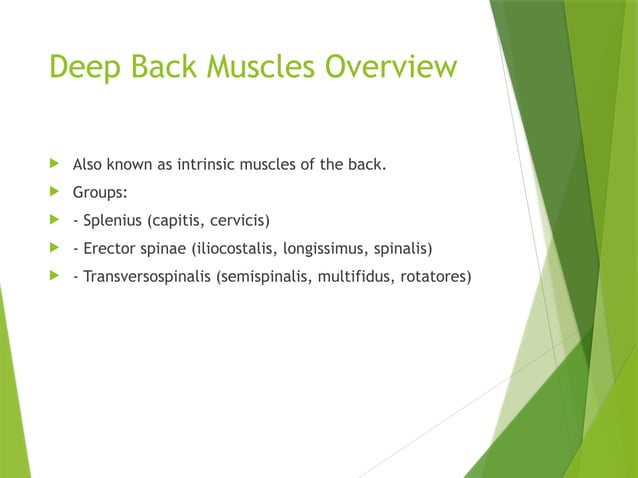 Deep Back Muscles Overview

Also known as intrinsic muscles of the back.

Groups:

- Splenius (capitis, cervicis)

- Erector spinae (iliocostalis, longissimus, spinalis)

- Transversospinalis (semispinalis, multifidus, rotatores)